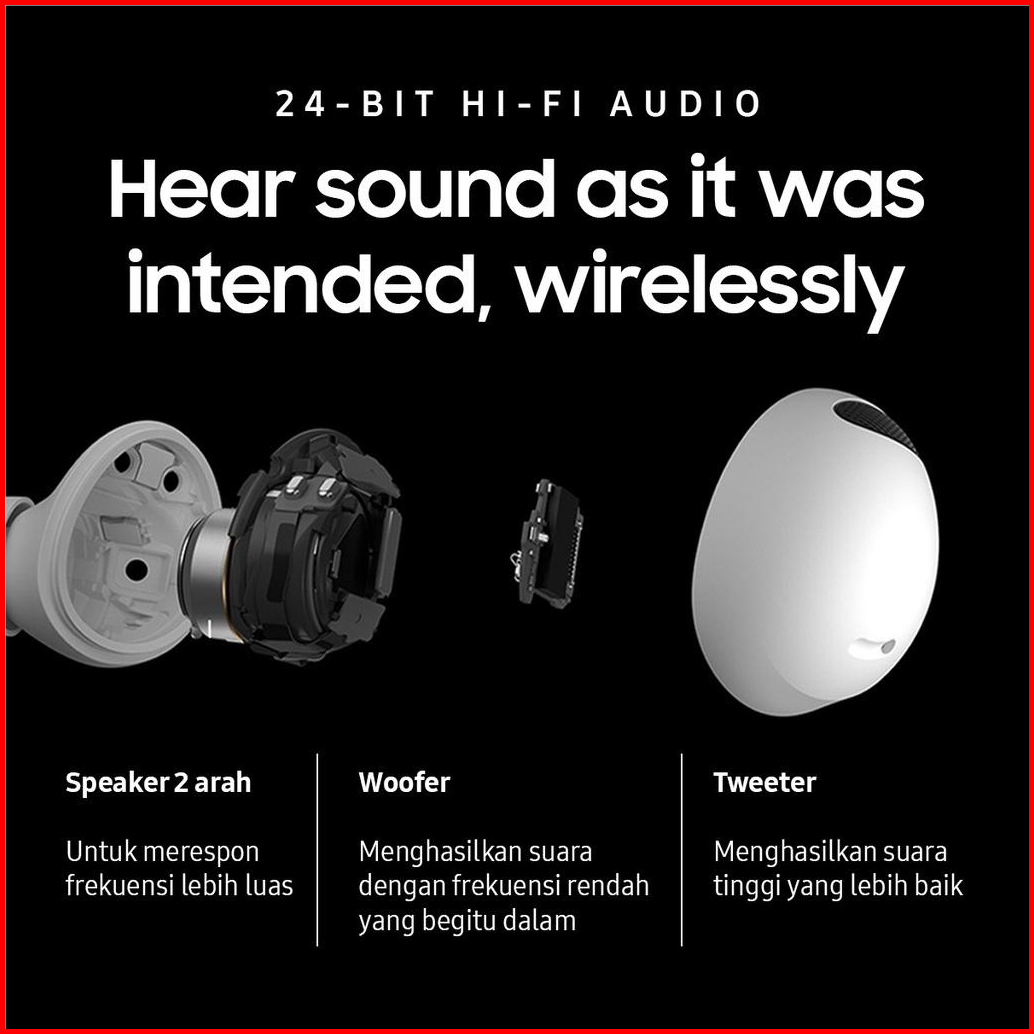 24-BIT HI-FI AUDIO

Hear sound as it was intended, wirelessly

Speaker 2 arah

Untuk merespon frekuensi lebih luas

Woofer

Menghasilkan suara dengan frekuensi rendah yang begitu dalam

Tweeter

Menghasilkan suara tinggi yang lebih baik